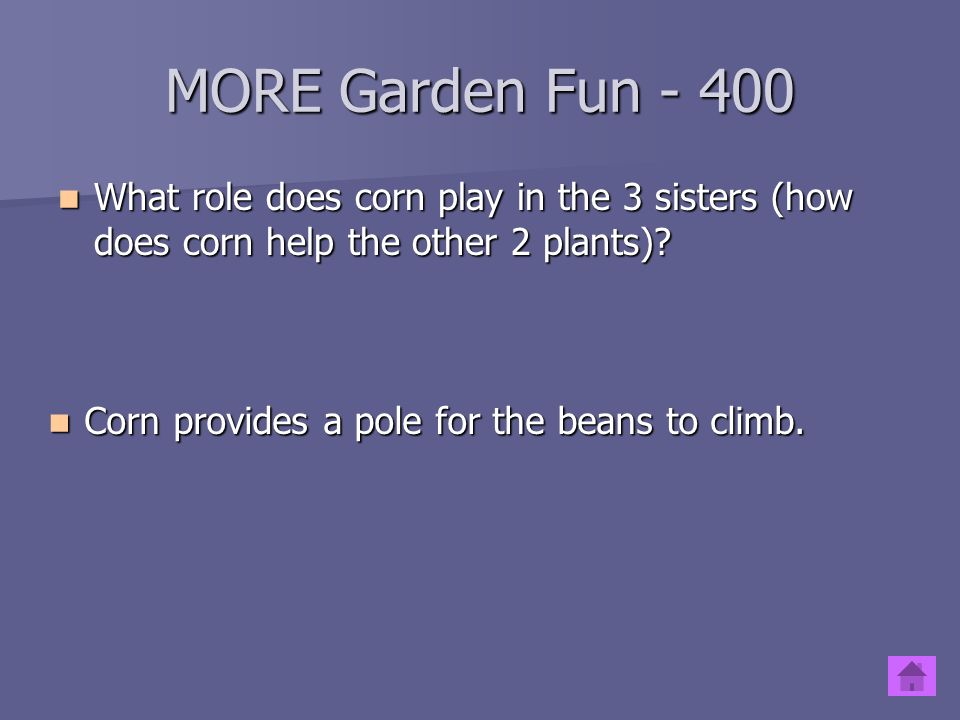 MORE Garden Fun - 400

What role does corn play in the 3 sisters (how does corn help the other 2 plants)?

Corn provides a pole for the beans to climb.